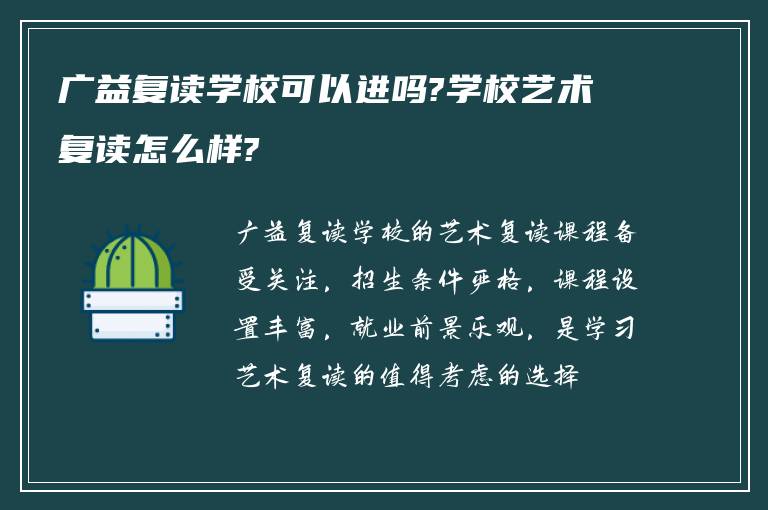 广益复读学校可以进吗?学校艺术复读怎么样?

广益复读学校的艺术复读课程备受关注，招生条件严格，课程设置丰富，就业前景乐观，是学习艺术复读的值得考虑的选择